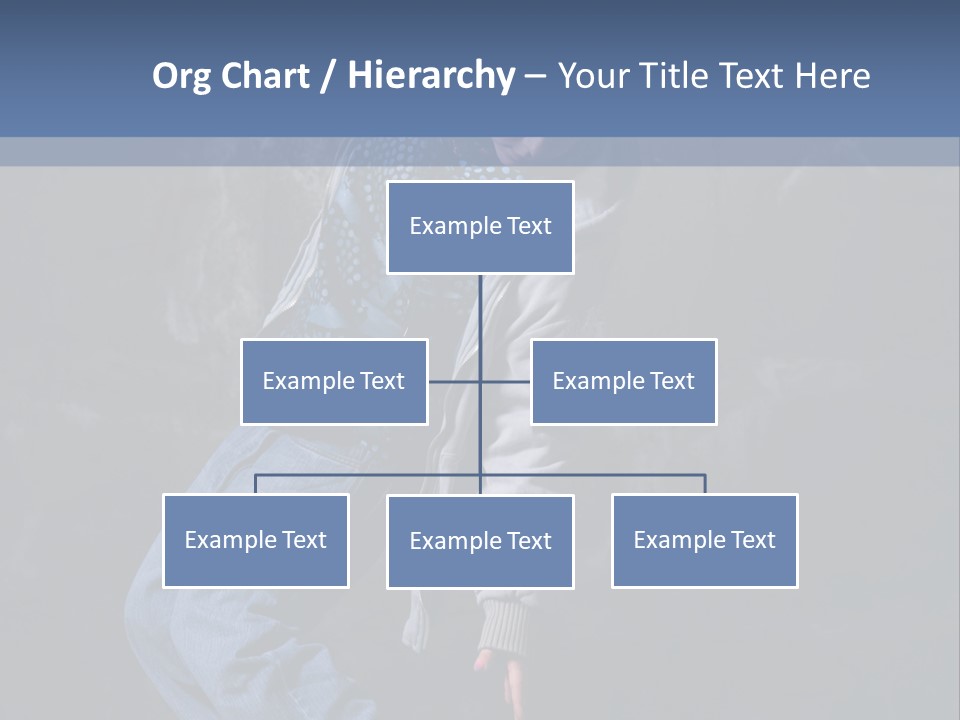 Org Chart / Hierarchy – Your Title Text Here

Example Text

Example Text

Example Text

Example Text

Example Text

Example Text